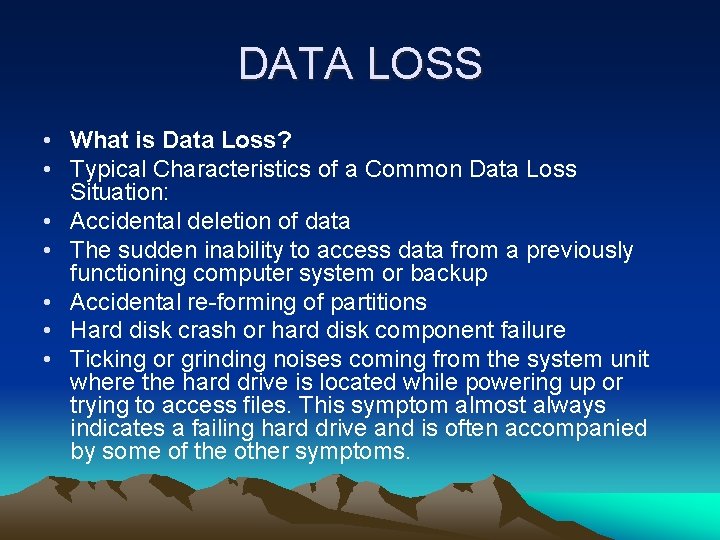 DATA LOSS

• What is Data Loss?
• Typical Characteristics of a Common Data Loss Situation:
• Accidental deletion of data
• The sudden inability to access data from a previously functioning computer system or backup
• Accidental re-forming of partitions
• Hard disk crash or hard disk component failure
• Ticking or grinding noises coming from the system unit where the hard drive is located while powering up or trying to access files. This symptom almost always indicates a failing hard drive and is often accompanied by some of the other symptoms.